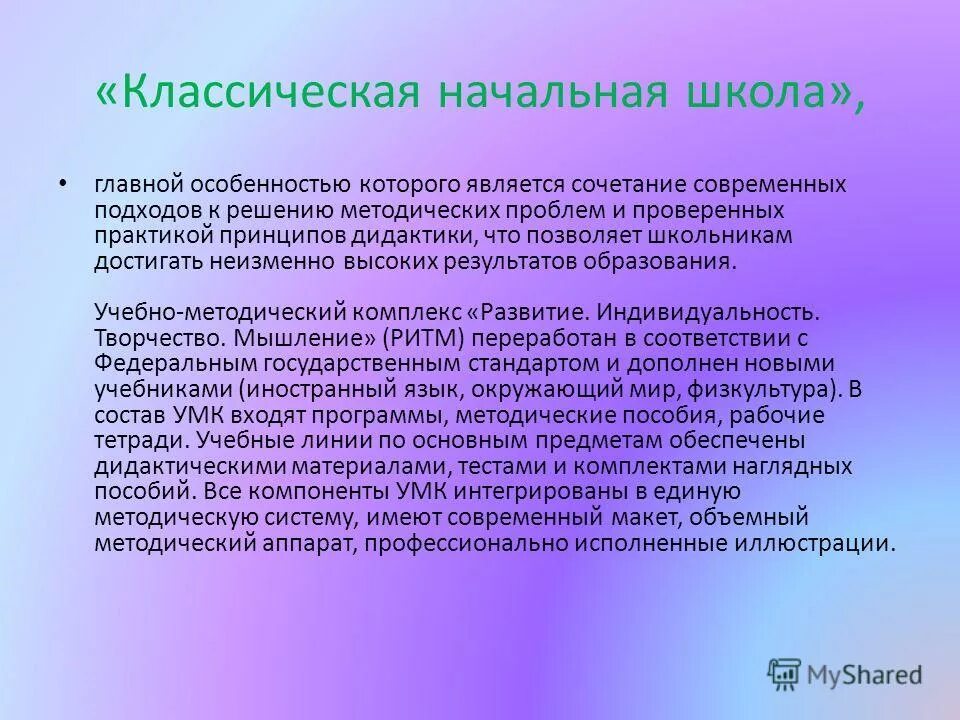 «Классическая начальная школа»,

• главной особенностью которого является сочетание современных подходов к решению методических проблем и проверенных практикой принципов дидактики, что позволяет школьникам достигать неизменно высоких результатов образования.

Учебно-методический комплекс «Развитие. Индивидуальность. Творчество. Мышление» (РИТМ) переработан в соответствии с Федеральным государственным стандартом и дополнен новыми учебниками (иностранный язык, окружающий мир, физкультура). В состав УМК входят программы, методические пособия, рабочие тетради. Учебные линии по основным предметам обеспечены дидактическими материалами, тестами и комплектами наглядных пособий. Все компоненты УМК интегрированы в единую методическую систему, имеют современный макет, объемный методический аппарат, профессионально исполненные иллюстрации.

MyShared